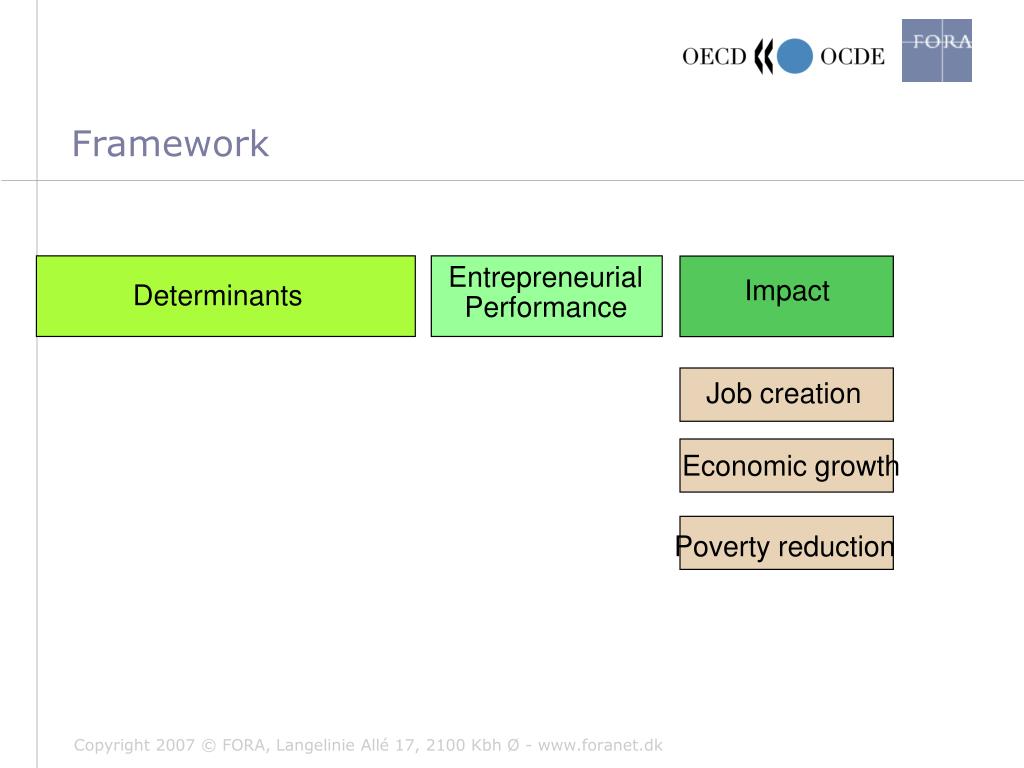 OECD OCDE

FORA

Framework

Determinants

Entrepreneurial Performance

Impact

Job creation

Economic growth

Poverty reduction

Copyright 2007 © FORA, Langelinie Allé 17, 2100 Kbh Ø - www.foranet.dk